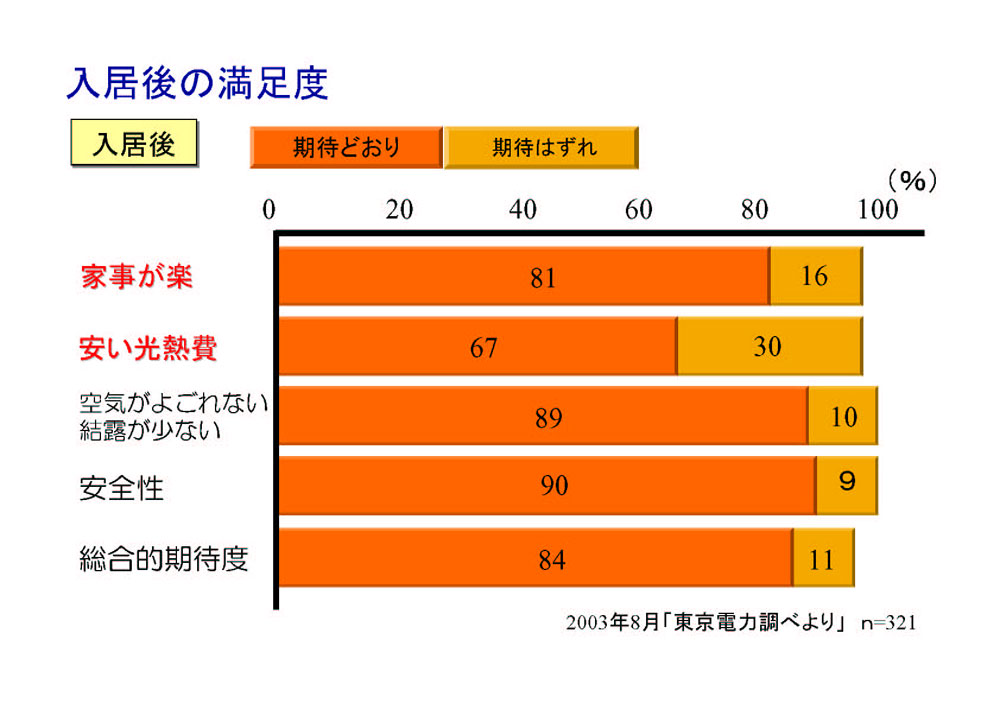 入居後の満足度

入居後

期待どおり 期待はずれ

（%）

0 20 40 60 80 100

家事が楽 81 16

安い光熱費 67 30

空気がよごれない
結露が少ない 89 10

安全性 90 9

総合的期待度 84 11

2003年8月「東京電力調べより」 n=321